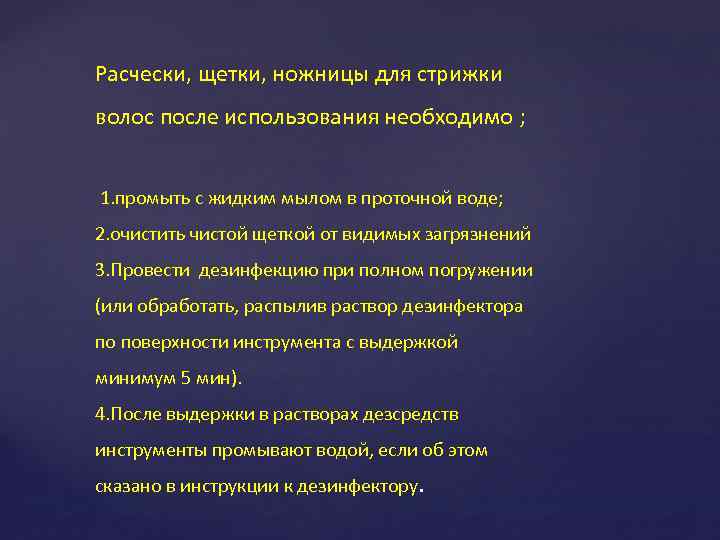 Расчески, щетки, ножницы для стрижки волос после использования необходимо ;

1.промыть с жидким мылом в проточной воде;
2.очистить чистой щеткой от видимых загрязнений
3.Провести дезинфекцию при полном погружении (или обработать, распылив раствор дезинфектора по поверхности инструмента с выдержкой минимум 5 мин).
4.После выдержки в растворах дезсредств инструменты промывают водой, если об этом сказано в инструкции к дезинфектору.